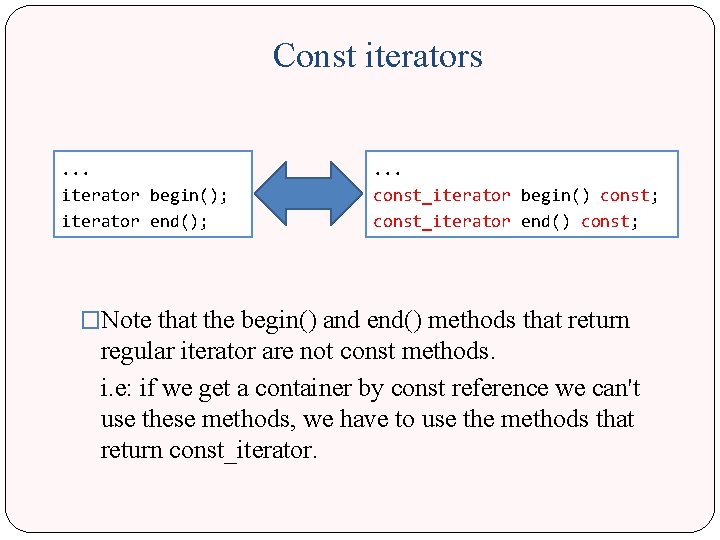 Const iterators

...
iterator begin();
iterator end();

...
const_iterator begin() const;
const_iterator end() const;

□Note that the begin() and end() methods that return regular iterator are not const methods.

i.e: if we get a container by const reference we can't use these methods, we have to use the methods that return const_iterator.